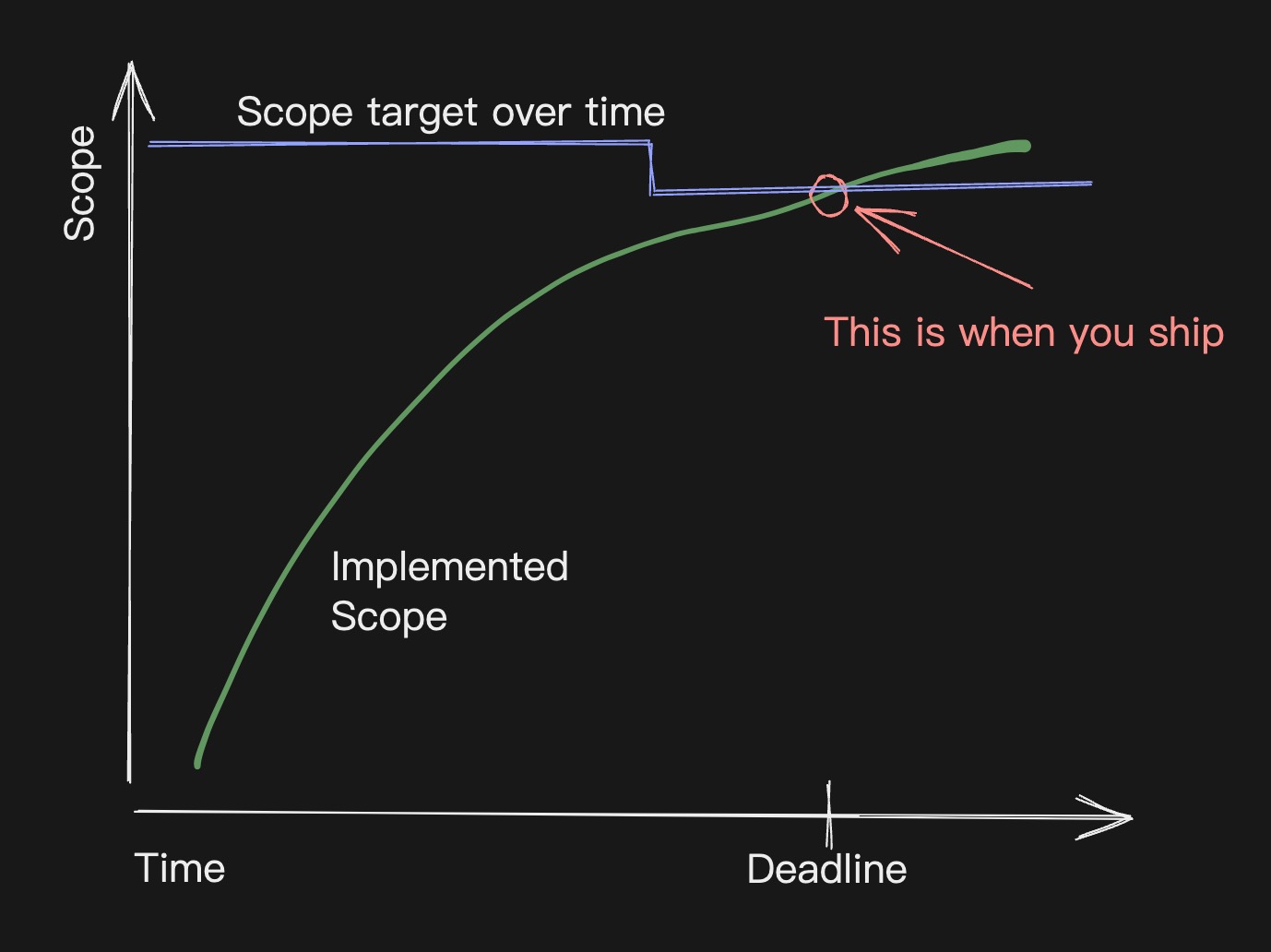 Scope

Scope target over time

This is when you ship

Implemented Scope

Time

Deadline